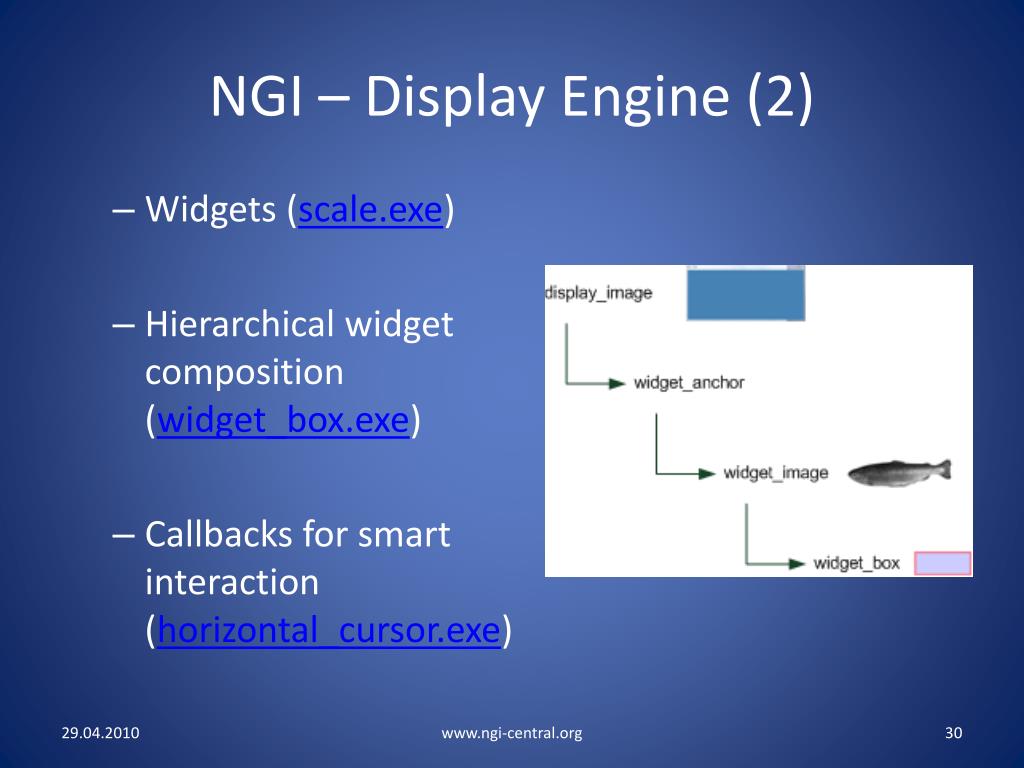 NGI – Display Engine (2)

– Widgets (scale.exe)

– Hierarchical widget composition (widget_box.exe)

– Callbacks for smart interaction (horizontal_cursor.exe)

display_image

widget_anchor

widget_image

widget_box

29.04.2010

www.ngi-central.org

30